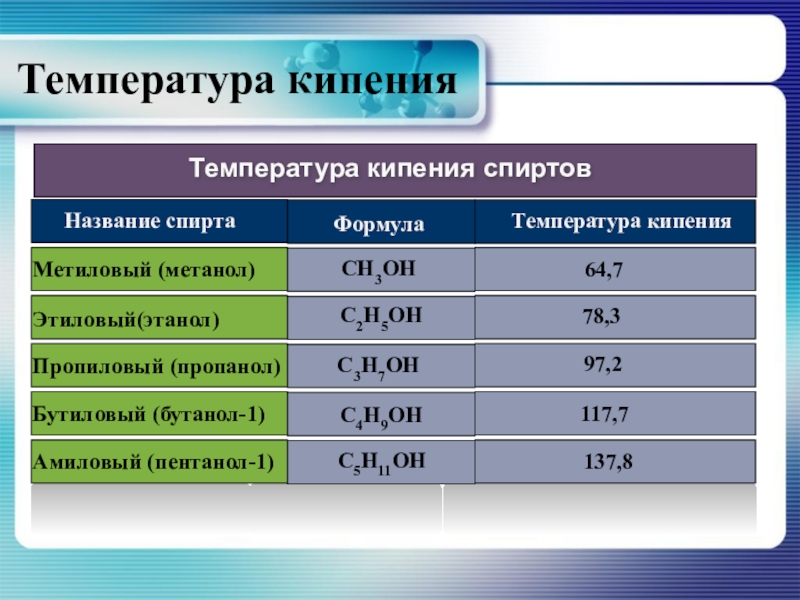 Температура кипения

Температура кипения спиртов

| Название спирта | Формула | Температура кипения |
|---|---|---|
| Метиловый (метанол) | $CH_3OH$ | 64,7 |
| Этиловый(этанол) | $C_2H_5OH$ | 78,3 |
| Пропиловый (пропанол) | $C_3H_7OH$ | 97,2 |
| Бутиловый (бутанол-1) | $C_4H_9OH$ | 117,7 |
| Амиловый (пентанол-1) | $C_5H_{11}OH$ | 137,8 |